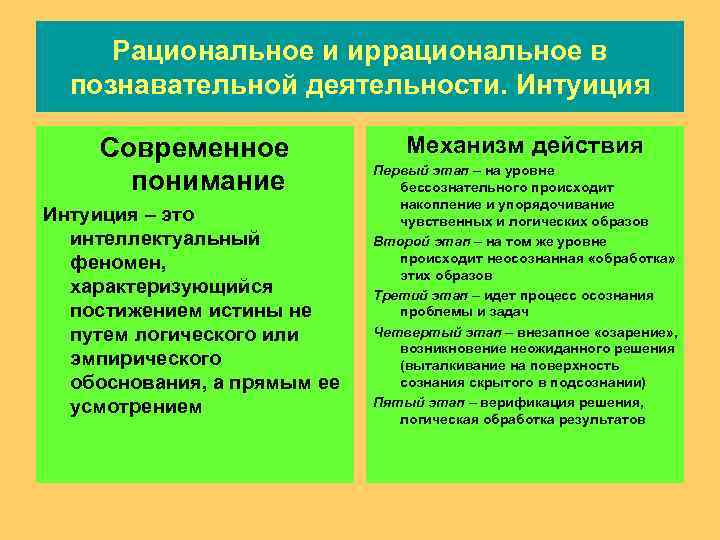 Рациональное и иррациональное в познавательной деятельности. Интуиция

Современное понимание

Интуиция – это интеллектуальный феномен, характеризующийся постижением истины не путем логического или эмпирического обоснования, а прямым ее усмотрением

Механизм действия

Первый этап – на уровне бессознательного происходит накопление и упорядочивание чувственных и логических образов

Второй этап – на том же уровне происходит неосознанная «обработка» этих образов

Третий этап – идет процесс осознания проблемы и задач

Четвертый этап – внезапное «озарение», возникновение неожиданного решения (выталкивание на поверхность сознания скрытого в подсознании)

Пятый этап – верификация решения, логическая обработка результатов